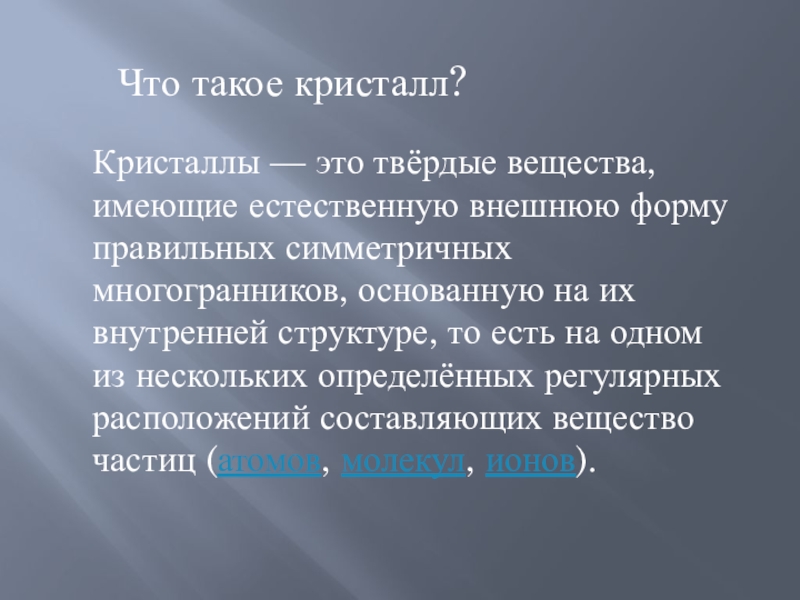 Что такое кристалл?

Кристаллы — это твёрдые вещества, имеющие естественную внешнюю форму правильных симметричных многогранников, основанную на их внутренней структуре, то есть на одном из нескольких определённых регулярных расположений составляющих вещество частиц (атомов, молекул, ионов).